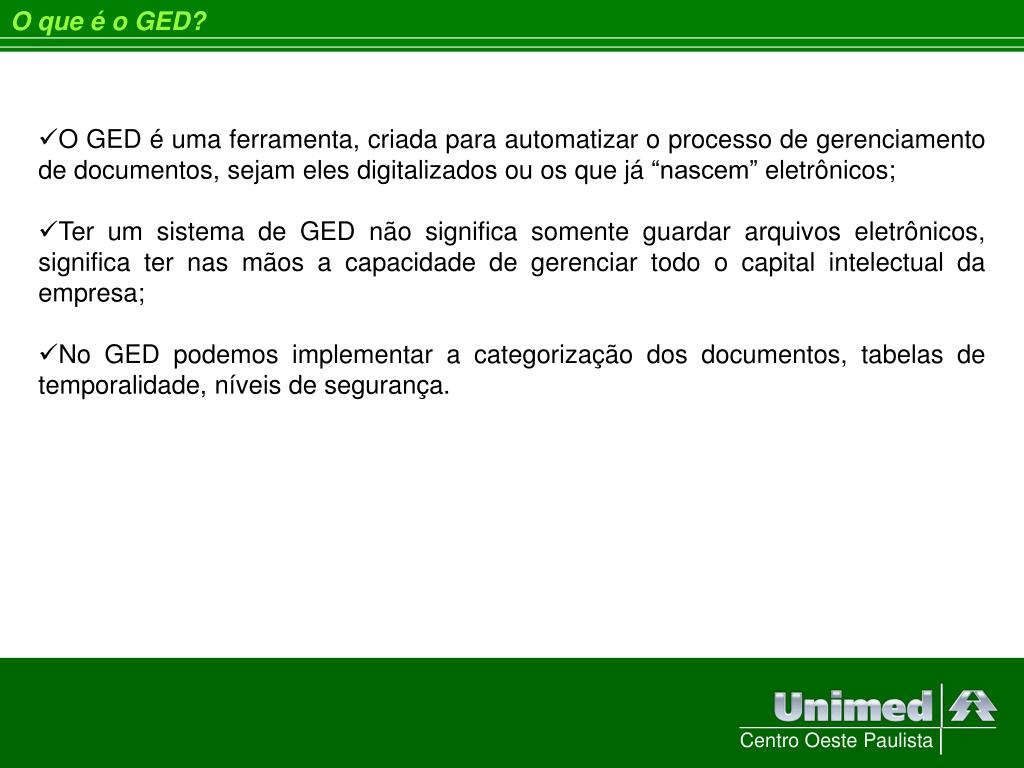 O que é o GED?

✓O GED é uma ferramenta, criada para automatizar o processo de gerenciamento de documentos, sejam eles digitalizados ou os que já “nascem” eletrônicos;

✓Ter um sistema de GED não significa somente guardar arquivos eletrônicos, significa ter nas mãos a capacidade de gerenciar todo o capital intelectual da empresa;

✓No GED podemos implementar a categorização dos documentos, tabelas de temporalidade, níveis de segurança.

Unimed
Centro Oeste Paulista